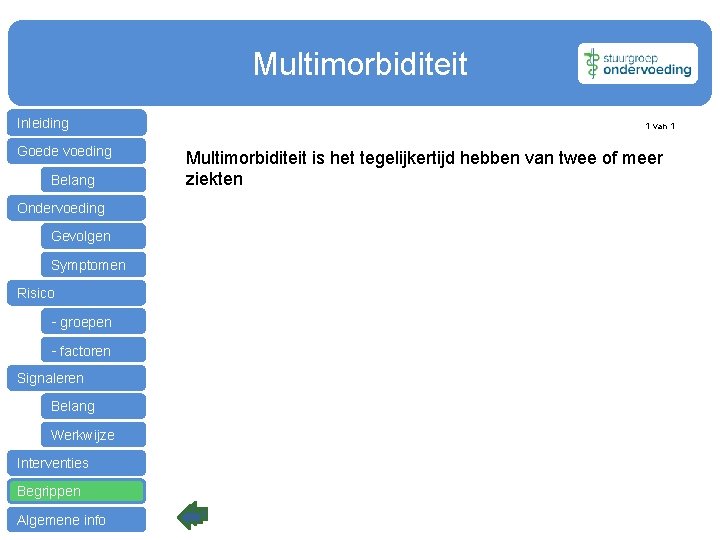 Multimorbiditeit

stuurgroep
ondervoeding

Inleiding
Goede voeding
Belang
Ondervoeding
Gevolgen
Symptomen
Risico
- groepen
- factoren
Signaleren
Belang
Werkwijze
Interventies
Begrippen
Algemene info

1 van 1

Multimorbiditeit is het tegelijkertijd hebben van twee of meer ziekten